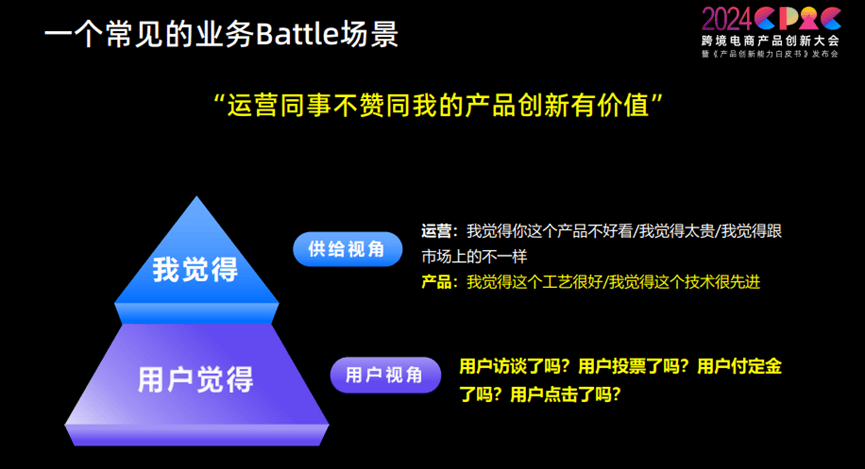 一个常见的业务Battle场景

2024 CPIC
跨境电商产品创新大会
暨《产品创新能力白皮书》发布会

“运营同事不赞同我的产品创新有价值”

我觉得

供给视角

运营：我觉得你这个产品不好看/我觉得太贵/我觉得跟市场上的不一样
产品：我觉得这个工艺很好/我觉得这个技术很先进

用户觉得

用户视角

用户访谈了吗？用户投票了吗？用户付定金了吗？用户点击了吗？